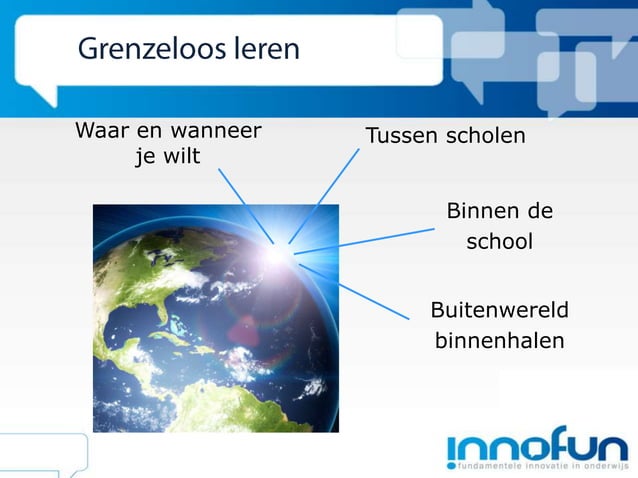 Grenzeloos leren

Waar en wanneer je wilt

Tussen scholen

Binnen de school

Buitenwereld binnenhalen

innofun
fundamentele innovatie in onderwijs